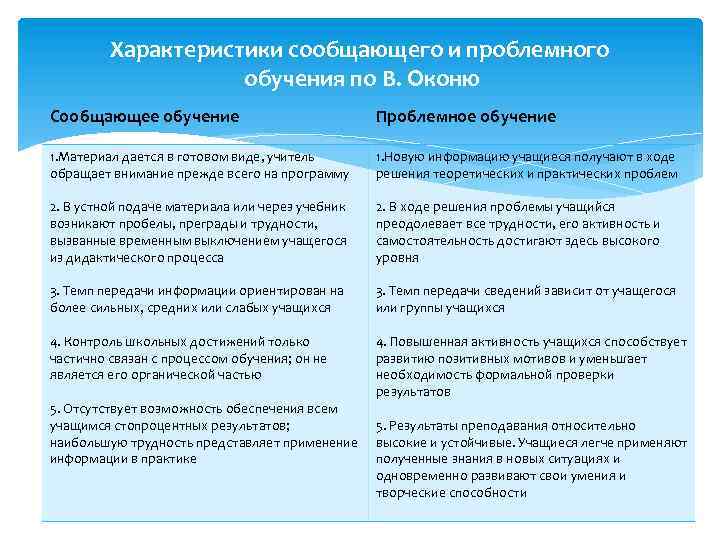 Характеристики сообщающего и проблемного обучения по В. Оконю

| Сообщающее обучение | Проблемное обучение |
|---|---|
| 1.Материал дается в готовом виде, учитель обращает внимание прежде всего на программу | 1.Новую информацию учащиеся получают в ходе решения теоретических и практических проблем |
| 2. В устной подаче материала или через учебник возникают пробелы, преграды и трудности, вызванные временным выключением учащегося из дидактического процесса | 2. В ходе решения проблемы учащийся преодолевает все трудности, его активность и самостоятельность достигают здесь высокого уровня |
| 3. Темп передачи информации ориентирован на более сильных, средних или слабых учащихся | 3. Темп передачи сведений зависит от учащегося или группы учащихся |
| 4. Контроль школьных достижений только частично связан с процессом обучения; он не является его органической частью | 4. Повышенная активность учащихся способствует развитию позитивных мотивов и уменьшает необходимость формальной проверки результатов |
| 5. Отсутствует возможность обеспечения всем учащимся стопроцентных результатов; наибольшую трудность представляет применение информации в практике | 5. Результаты преподавания относительно высокие и устойчивые. Учащиеся легче применяют полученные знания в новых ситуациях и одновременно развивают свои умения и творческие способности |